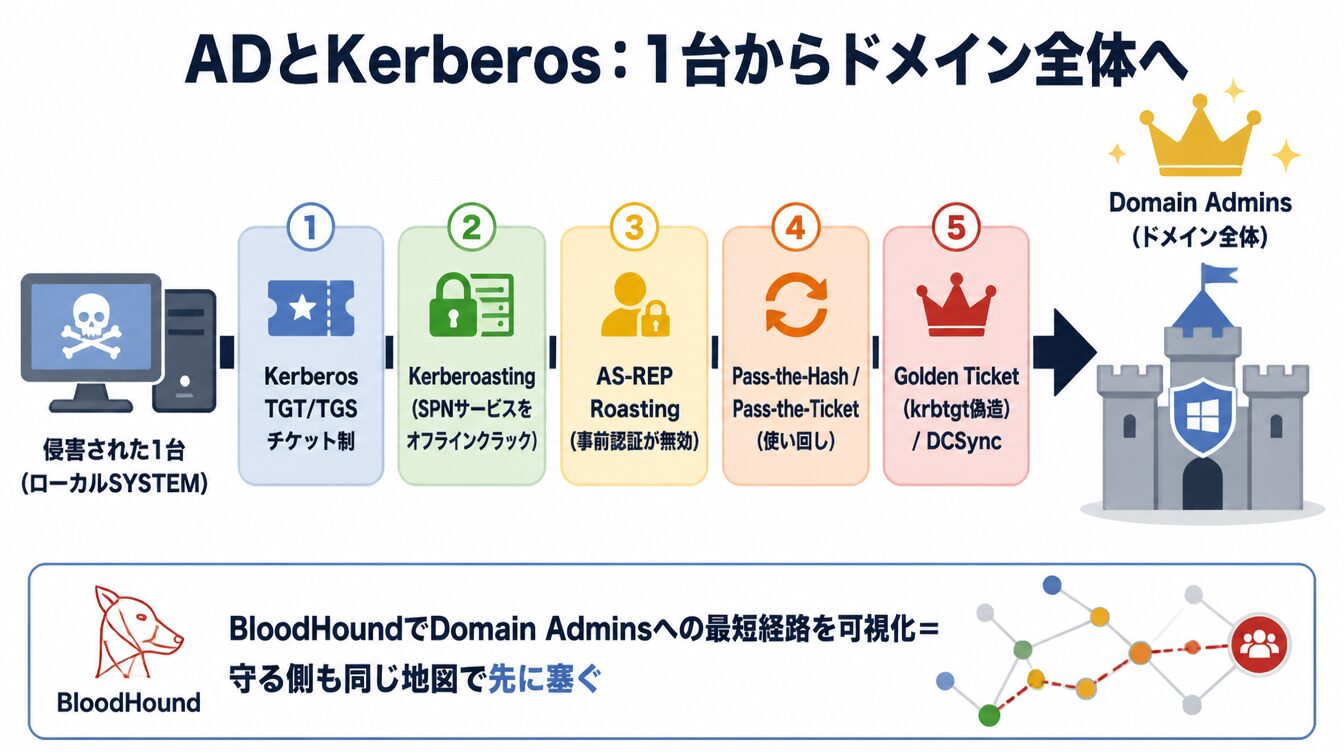 ADとKerberos：1台からドメイン全体へ

侵害された1台
(ローカルSYSTEM)

1
Kerberos
TGT/TGS
チケット制

2
Kerberoasting
(SPNサービスを
オフラインクラック)

3
AS-REP
Roasting
(事前認証が無効)

4
Pass-the-Hash /
Pass-the-Ticket
(使い回し)

5
Golden Ticket
(krbtgt偽造)
/ DCSync

Domain Admins
(ドメイン全体)

BloodHound

BloodHoundでDomain Adminsへの最短経路を可視化＝
守る側も同じ地図で先に塞ぐ